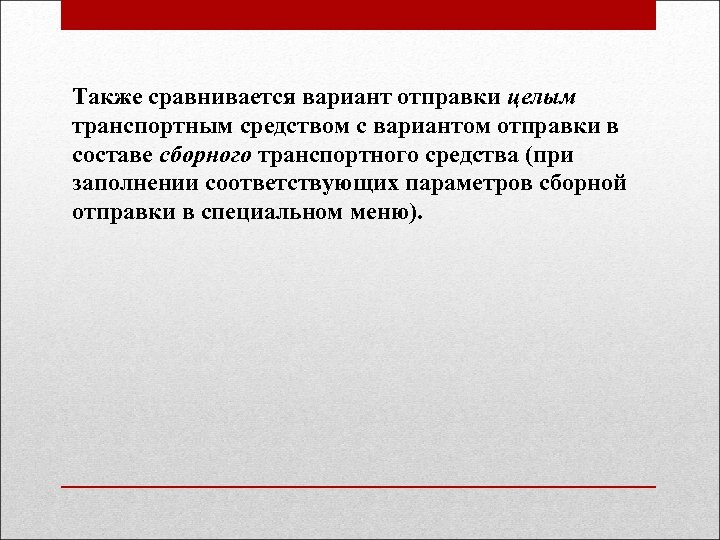 Также сравнивается вариант отправки целым транспортным средством с вариантом отправки в составе сборного транспортного средства (при заполнении соответствующих параметров сборной отправки в специальном меню).